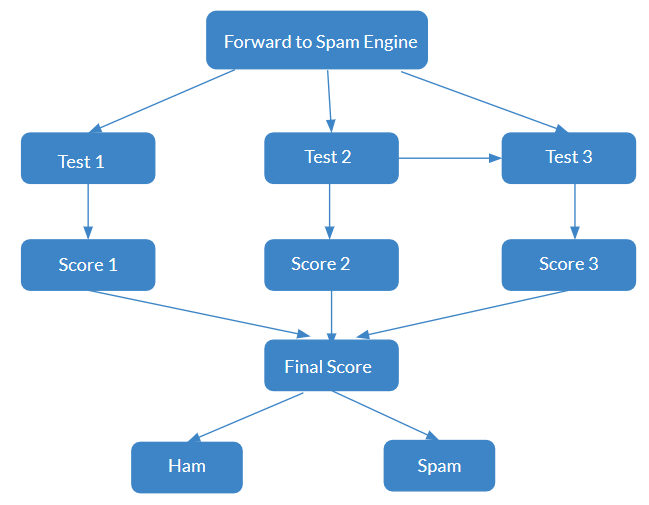 Forward to Spam Engine

Test 1

Test 2

Test 3

Score 1

Score 2

Score 3

Final Score

Ham

Spam